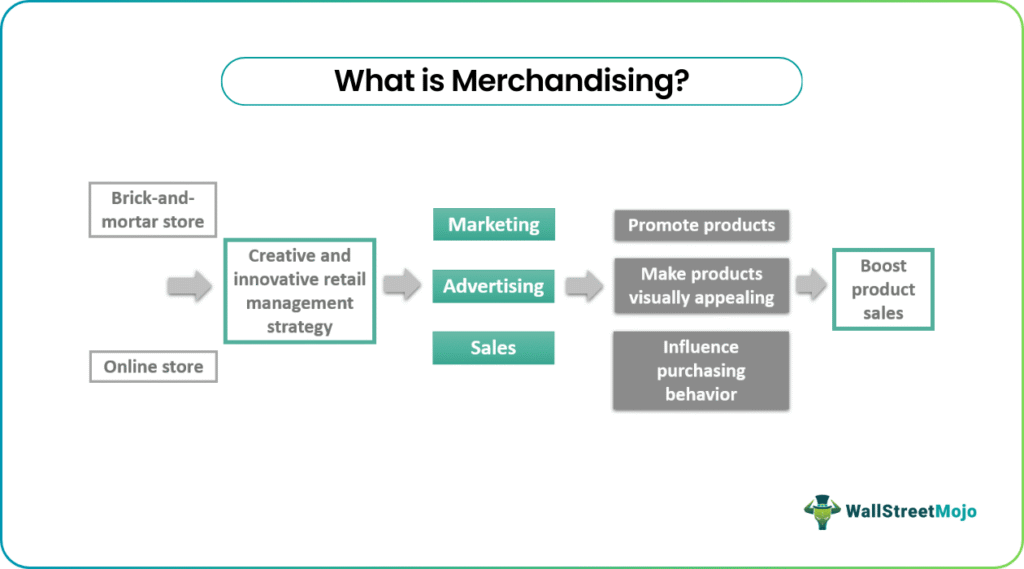 What is Merchandising?

Brick-and-mortar store

Online store

Creative and innovative retail management strategy

Marketing

Advertising

Sales

Promote products

Make products visually appealing

Influence purchasing behavior

Boost product sales

WallStreetMojo